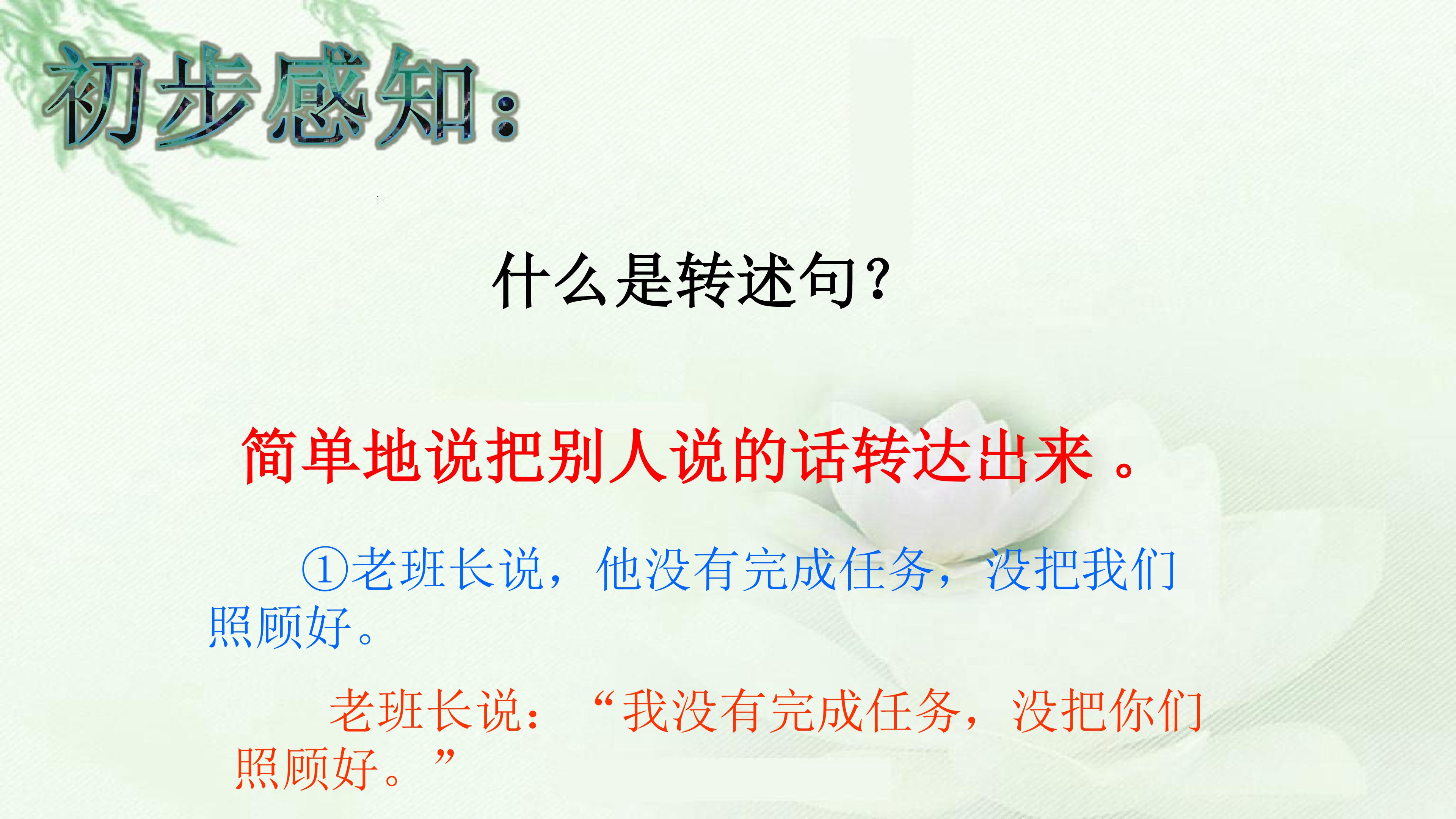 初步感知：

什么是转述句？

简单地说把别人说的话转达出来 。

①老班长说，他没有完成任务，没把我们照顾好。

老班长说：“我没有完成任务，没把你们照顾好。”